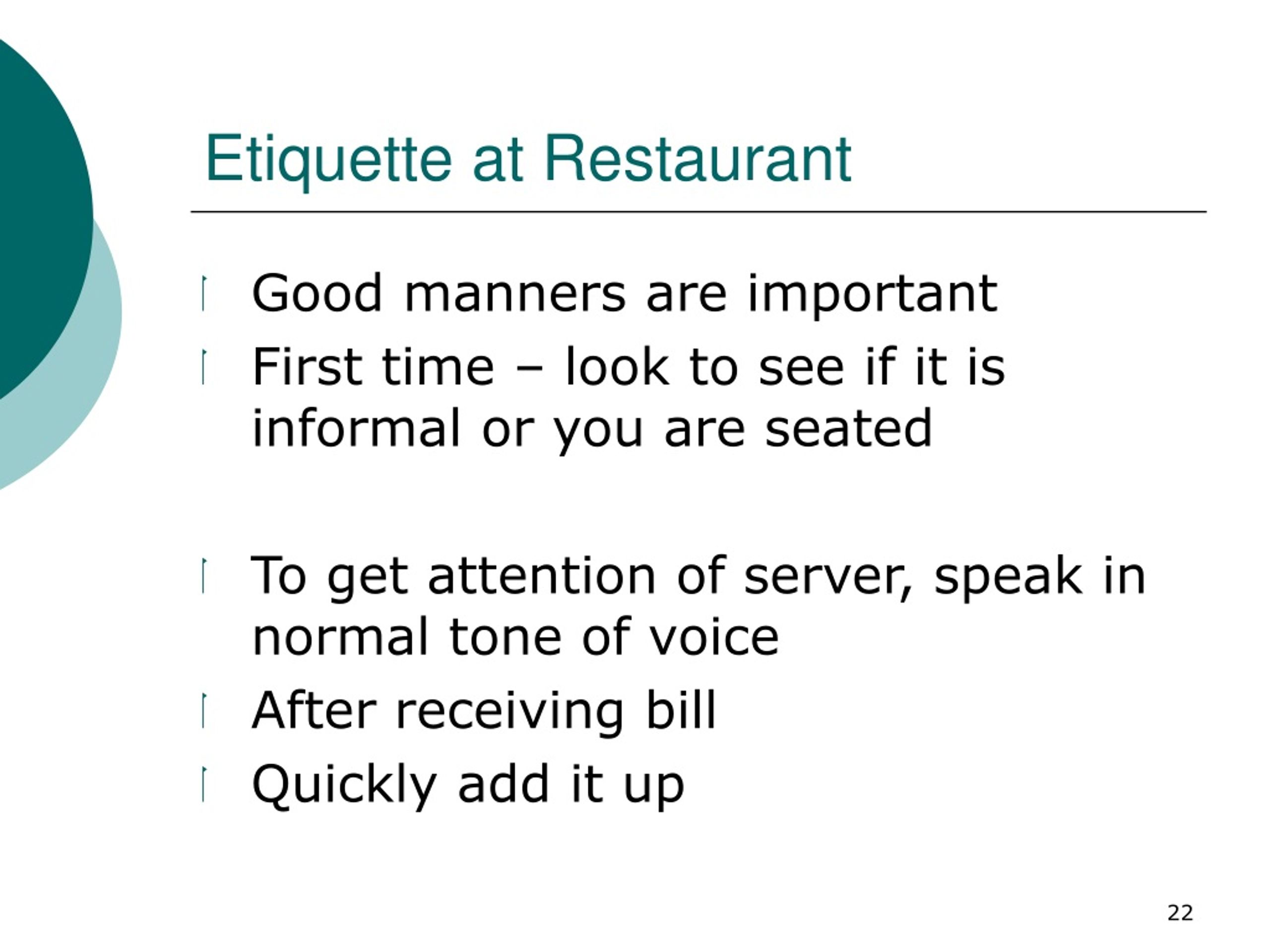 Etiquette at Restaurant

Good manners are important

First time – look to see if it is informal or you are seated

To get attention of server, speak in normal tone of voice

After receiving bill

Quickly add it up

22